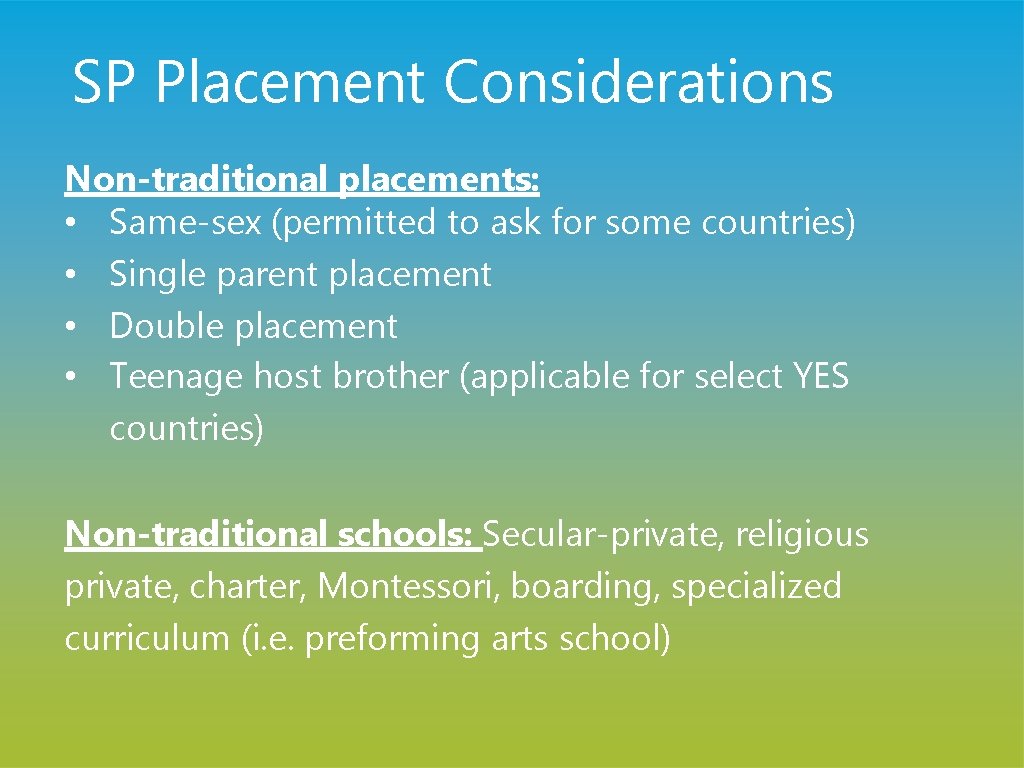 SP Placement Considerations

Non-traditional placements:
• Same-sex (permitted to ask for some countries)
• Single parent placement
• Double placement
• Teenage host brother (applicable for select YES countries)

Non-traditional schools: Secular-private, religious private, charter, Montessori, boarding, specialized curriculum (i.e. preforming arts school)